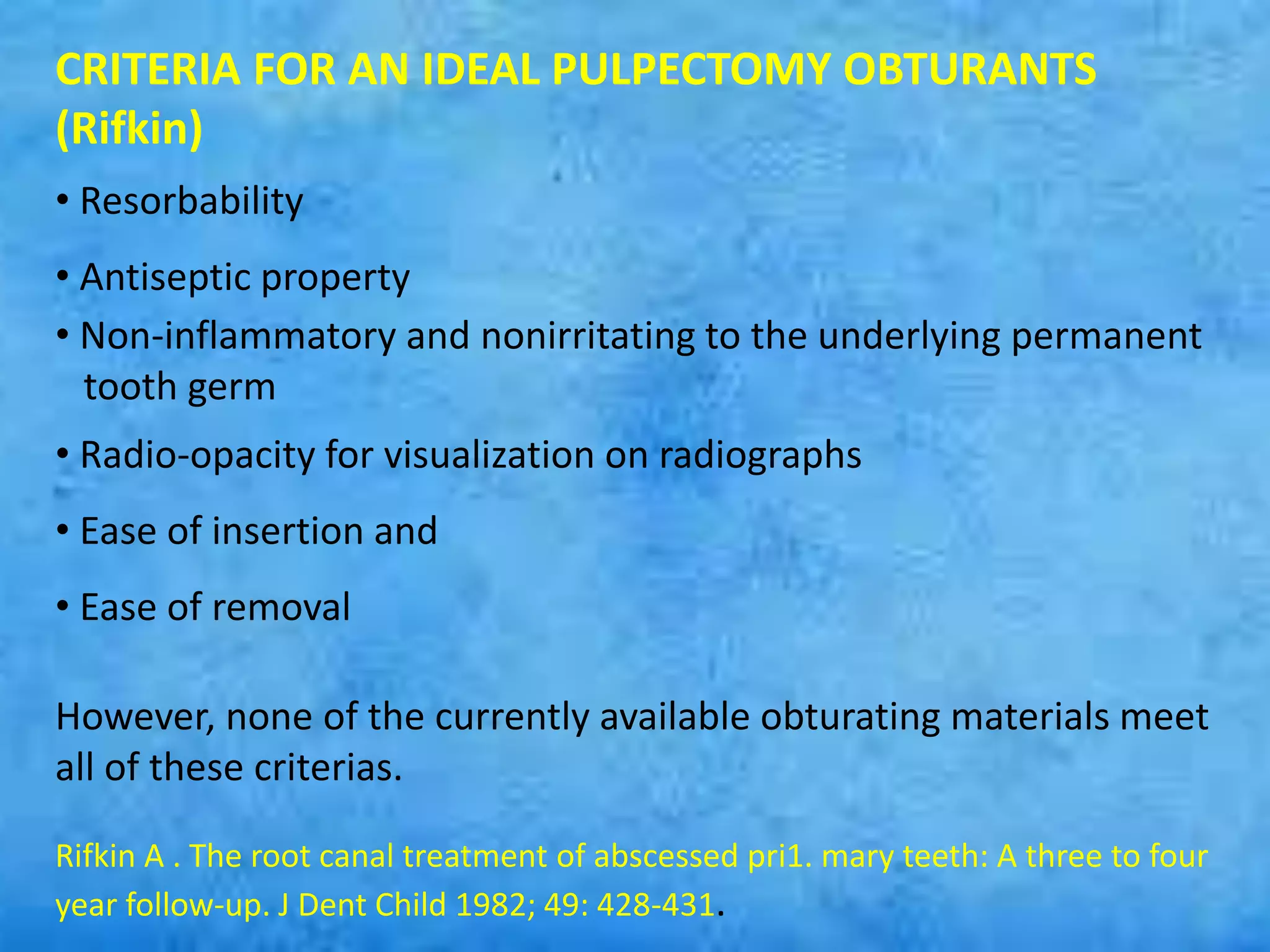 CRITERIA FOR AN IDEAL PULPECTOMY OBTURANTS (Rifkin)

• Resorbability

• Antiseptic property

• Non-inflammatory and nonirritating to the underlying permanent tooth germ

• Radio-opacity for visualization on radiographs

• Ease of insertion and

• Ease of removal

However, none of the currently available obturating materials meet all of these criterias.

Rifkin A . The root canal treatment of abscessed pri1. mary teeth: A three to four year follow-up. J Dent Child 1982; 49: 428-431.